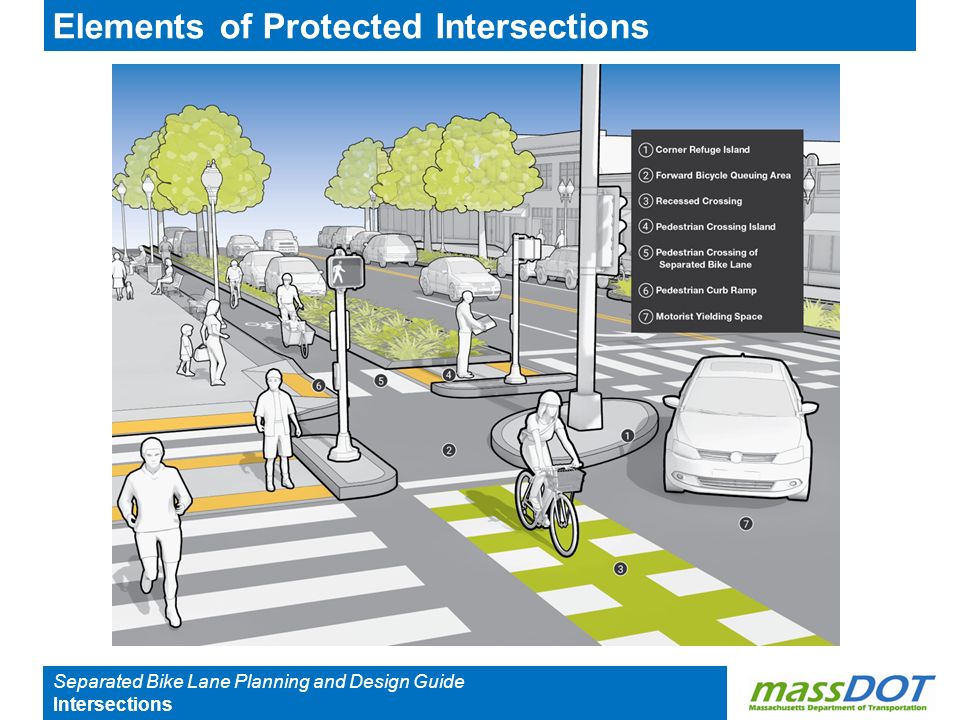 Elements of Protected Intersections

① Corner Refuge Island
② Forward Bicycle Queuing Area
③ Recessed Crossing
④ Pedestrian Crossing Island
⑤ Pedestrian Crossing of Separated Bike Lane
⑥ Pedestrian Curb Ramp
⑦ Motorist Yielding Space

6
5
4
2
1
7
3

Separated Bike Lane Planning and Design Guide
Intersections

massDOT
Massachusetts Department of Transportation